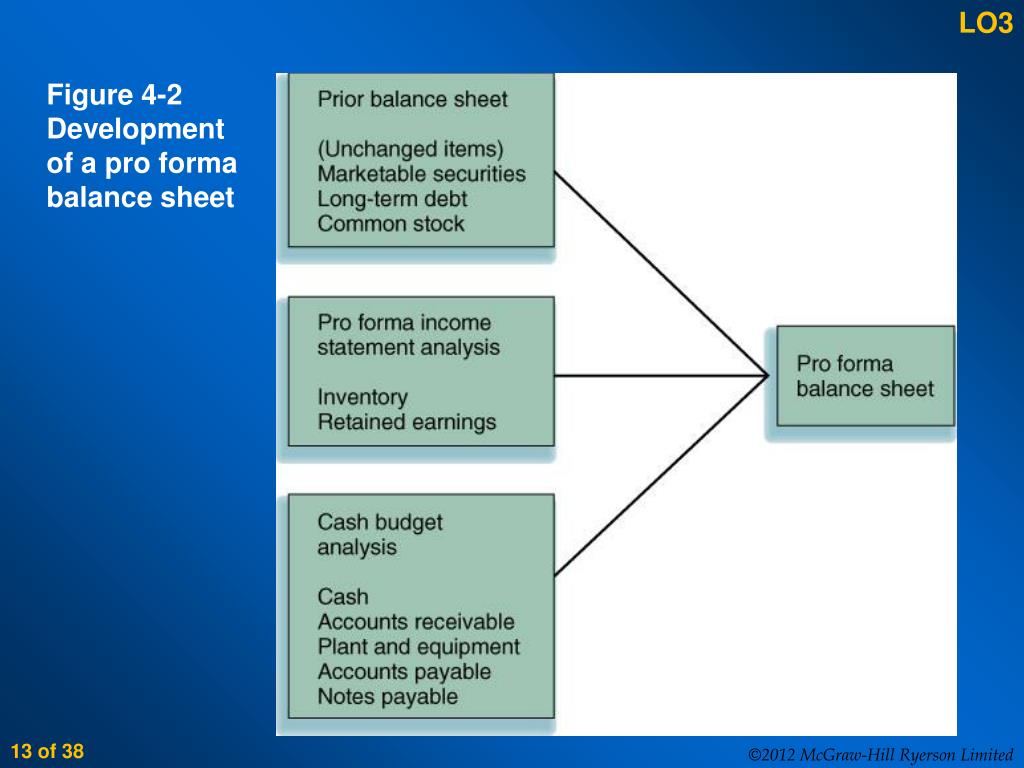 LO3

Figure 4-2 Development of a pro forma balance sheet

Prior balance sheet

(Unchanged items)
Marketable securities
Long-term debt
Common stock

Pro forma income statement analysis

Inventory
Retained earnings

Cash budget analysis

Cash
Accounts receivable
Plant and equipment
Accounts payable
Notes payable

Pro forma balance sheet

13 of 38

©2012 McGraw-Hill Ryerson Limited